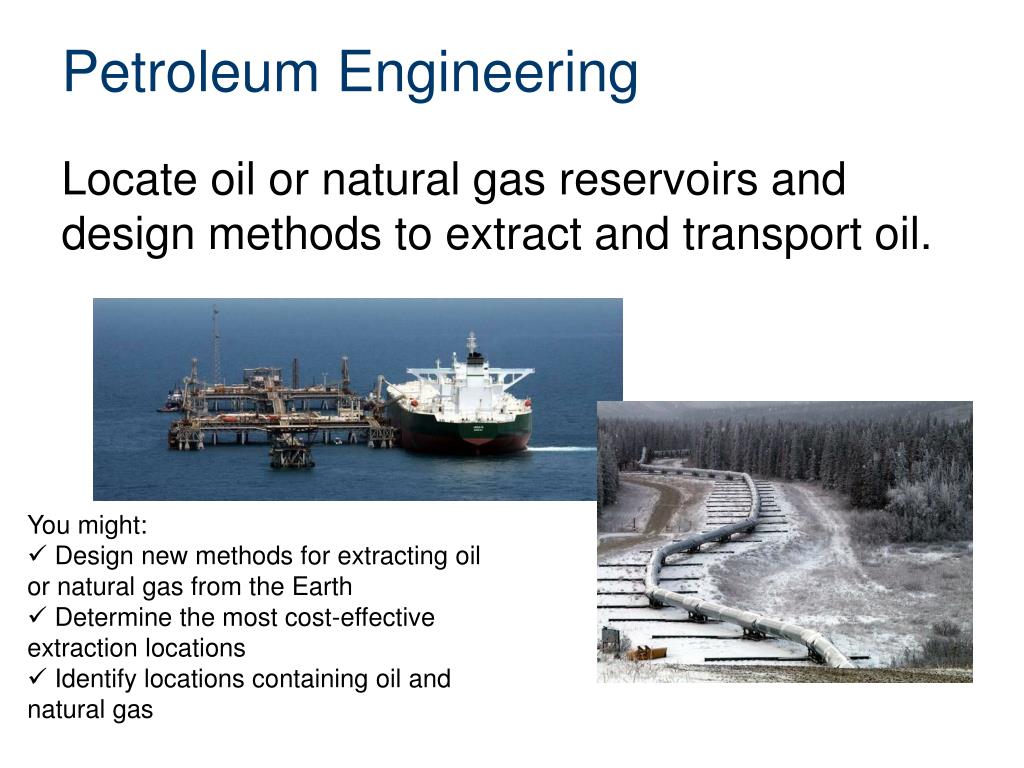 Petroleum Engineering

Locate oil or natural gas reservoirs and design methods to extract and transport oil.

You might:
✓ Design new methods for extracting oil or natural gas from the Earth
✓ Determine the most cost-effective extraction locations
✓ Identify locations containing oil and natural gas